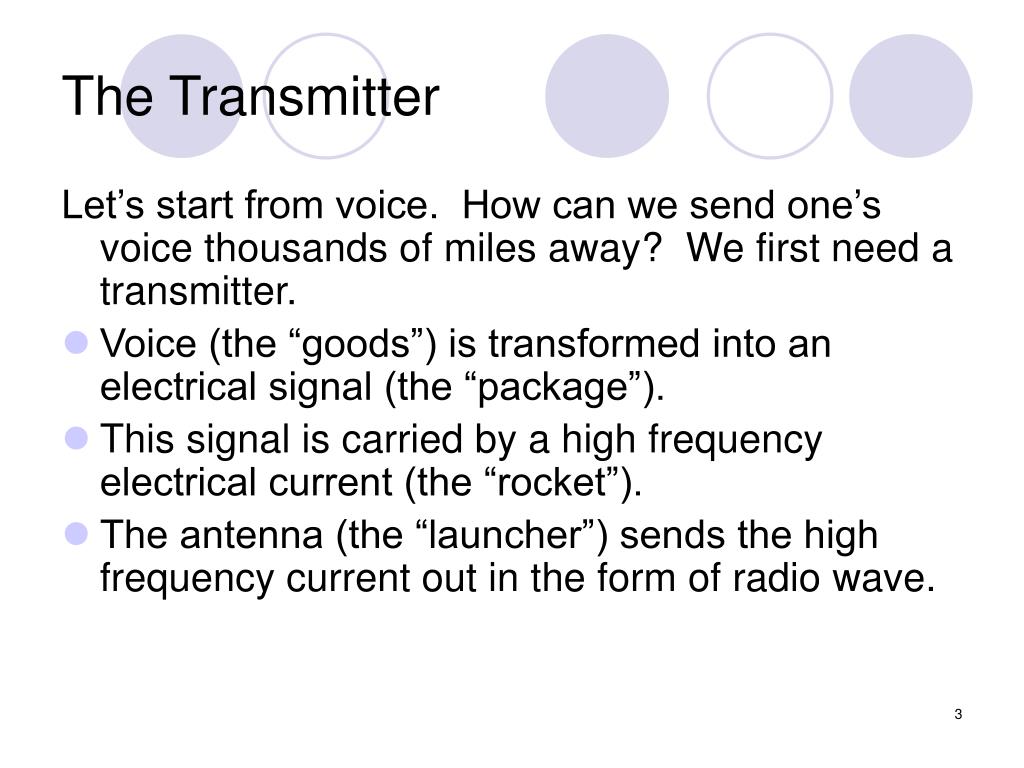 The Transmitter

Let’s start from voice. How can we send one’s voice thousands of miles away? We first need a transmitter.

- Voice (the “goods”) is transformed into an electrical signal (the “package”).
- This signal is carried by a high frequency electrical current (the “rocket”).
- The antenna (the “launcher”) sends the high frequency current out in the form of radio wave.

3